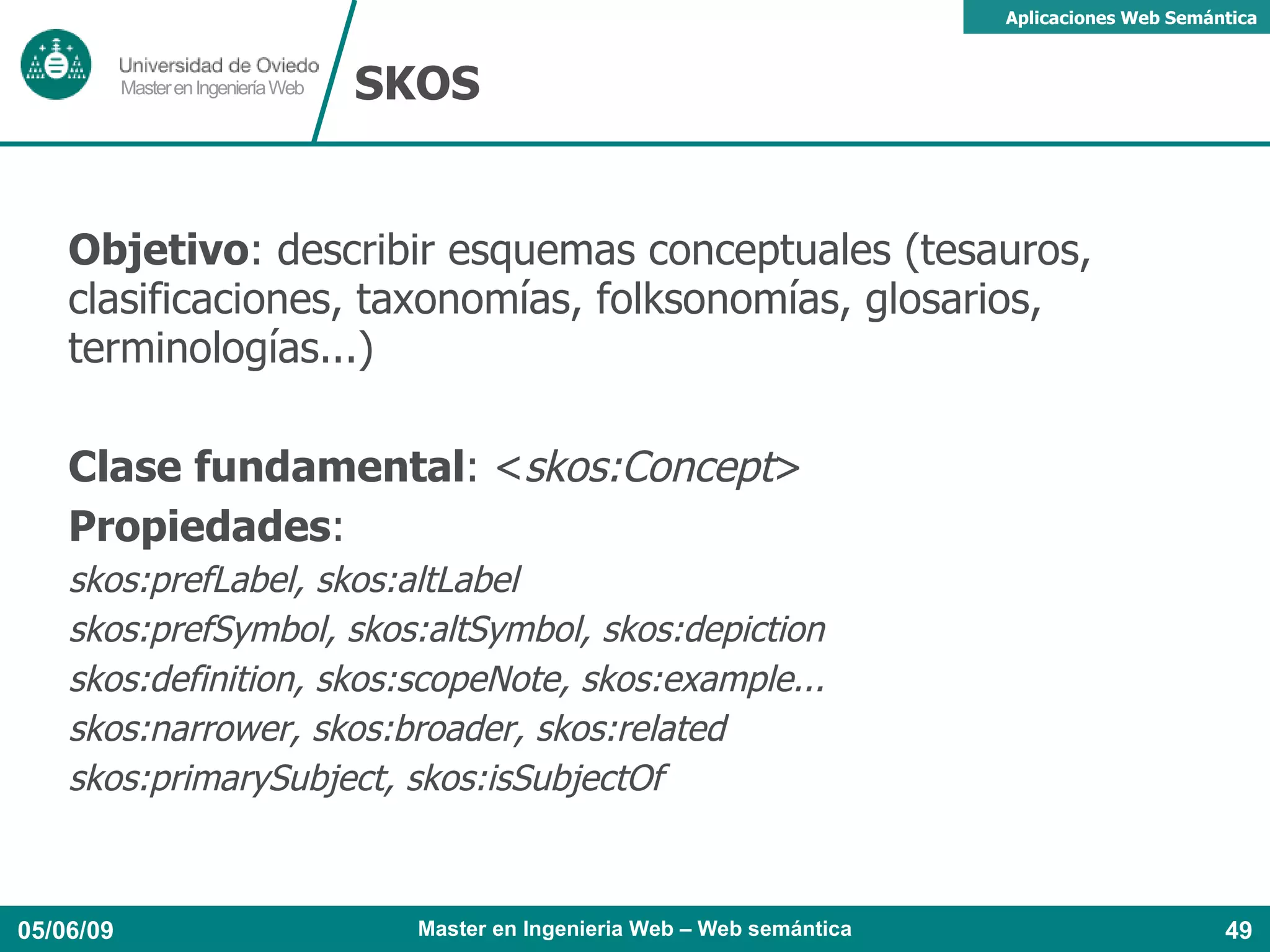 Aplicaciones Web Semántica

Universidad de Oviedo
Master en Ingeniería Web

SKOS

Objetivo: describir esquemas conceptuales (tesauros, clasificaciones, taxonomías, folksonomías, glosarios, terminologías...)

Clase fundamental: <skos:Concept>
Propiedades:
skos:prefLabel, skos:altLabel
skos:prefSymbol, skos:altSymbol, skos:depiction
skos:definition, skos:scopeNote, skos:example...
skos:narrower, skos:broader, skos:related
skos:primarySubject, skos:isSubjectOf

05/06/09
Master en Ingenieria Web – Web semántica
49